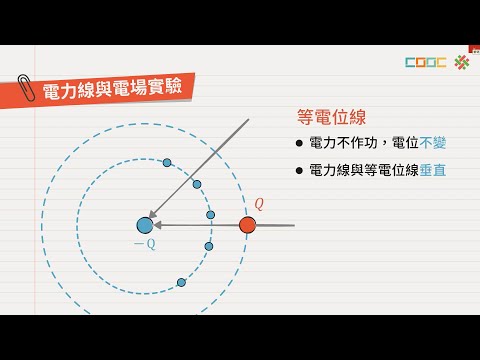 COOC

電力線與電場實驗

等電位線

● 電力不作功，電位不變

● 電力線與等電位線垂直

$Q$

$-Q$